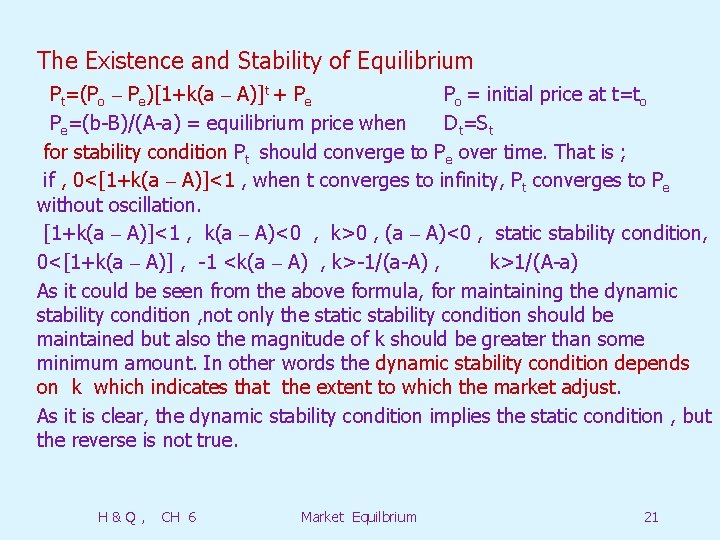 The Existence and Stability of Equilibrium

$P_t=(P_o - P_e)[1+k(a - A)]^t + P_e$ $P_o$ = initial price at $t=t_o$

$P_e=(b-B)/(A-a)$ = equilibrium price when $D_t=S_t$

for stability condition $P_t$ should converge to $P_e$ over time. That is ;

if , $0<[1+k(a - A)]<1$ , when t converges to infinity, $P_t$ converges to $P_e$ without oscillation.

$[1+k(a - A)]<1$ , $k(a - A)<0$ , $k>0$ , $(a - A)<0$ , static stability condition,

$0<[1+k(a - A)]$ , $-1 <k(a - A)$ , $k>-1/(a-A)$ , $k>1/(A-a)$

As it could be seen from the above formula, for maintaining the dynamic stability condition ,not only the static stability condition should be maintained but also the magnitude of k should be greater than some minimum amount. In other words the dynamic stability condition depends on k which indicates that the extent to which the market adjust.

As it is clear, the dynamic stability condition implies the static condition , but the reverse is not true.

H & Q , CH 6 Market Equilbrium 21